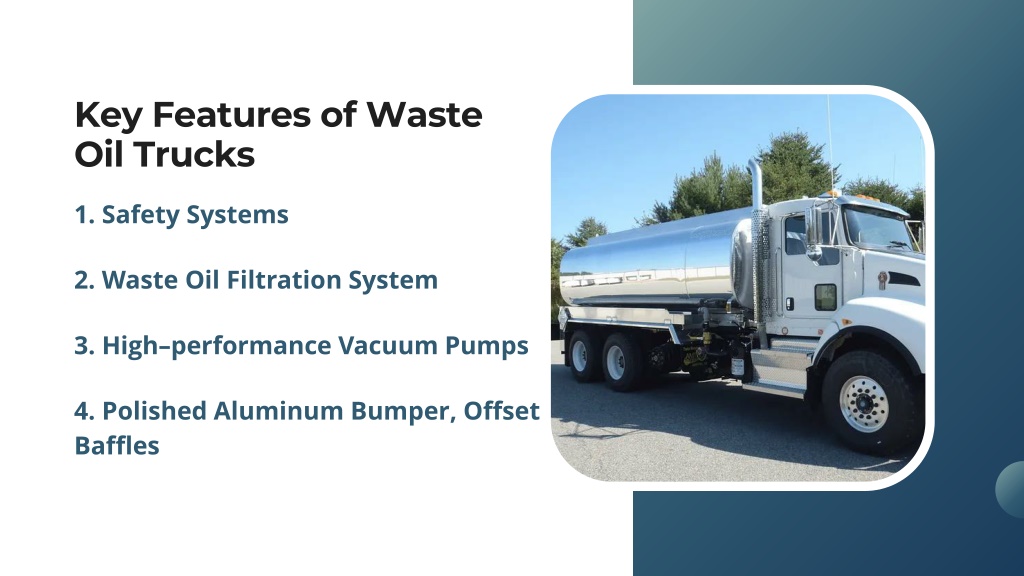 Key Features of Waste Oil Trucks

1. Safety Systems

2. Waste Oil Filtration System

3. High–performance Vacuum Pumps

4. Polished Aluminum Bumper, Offset Baffles